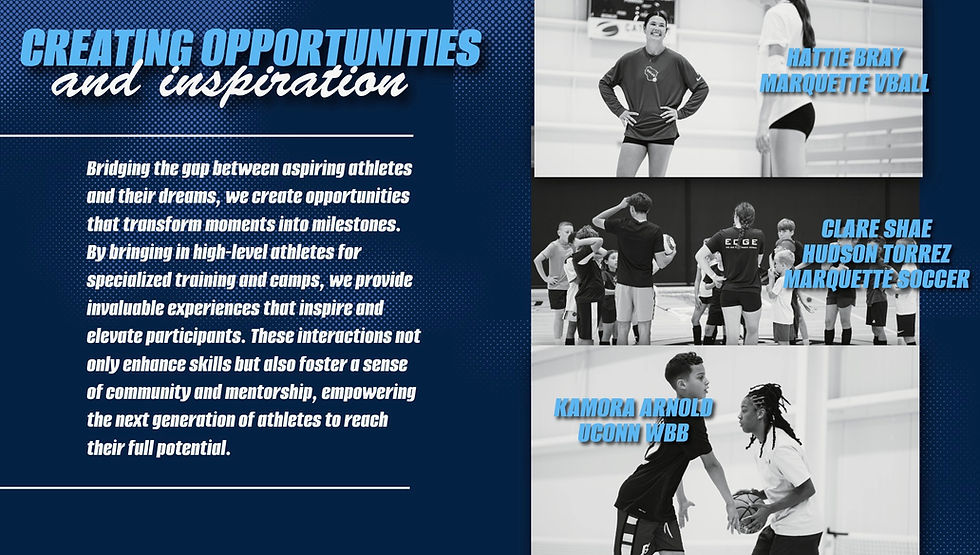 CREATING OPPORTUNITIES
and inspiration

Bridging the gap between aspiring athletes and their dreams, we create opportunities that transform moments into milestones. By bringing in high-level athletes for specialized training and camps, we provide invaluable experiences that inspire and elevate participants. These interactions not only enhance skills but also foster a sense of community and mentorship, empowering the next generation of athletes to reach their full potential.

HATTIE BRAY
MARQUETTE VBALL

EDGE

CLARE SHAE
HUDSON TORREZ
MARQUETTE SOCCER

KAMORA ARNOLD
UCONN WBB